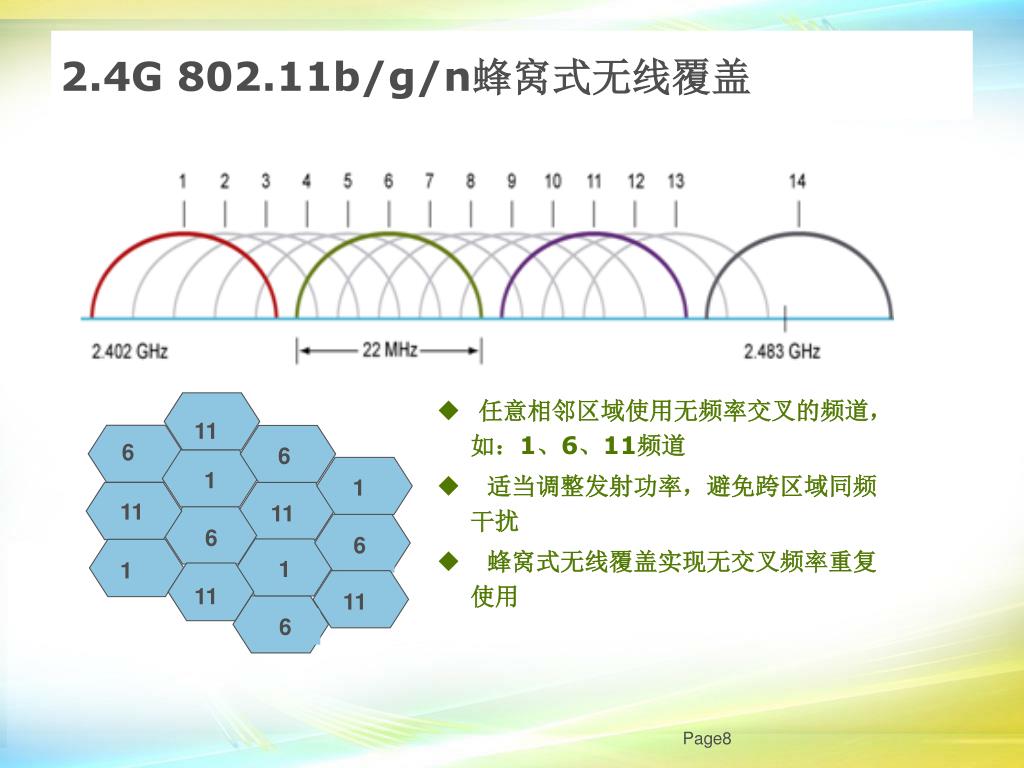 2.4G 802.11b/g/n蜂窝式无线覆盖

1 2 3 4 5 6 7 8 9 10 11 12 13 14

2.402 GHz

22 MHz

2.483 GHz

11
6
6
1
1
11
11
6
6
1
1
11
11
6

◆ 任意相邻区域使用无频率交叉的频道，如：1、6、11频道

◆ 适当调整发射功率，避免跨区域同频干扰

◆ 蜂窝式无线覆盖实现无交叉频率重复使用

Page8